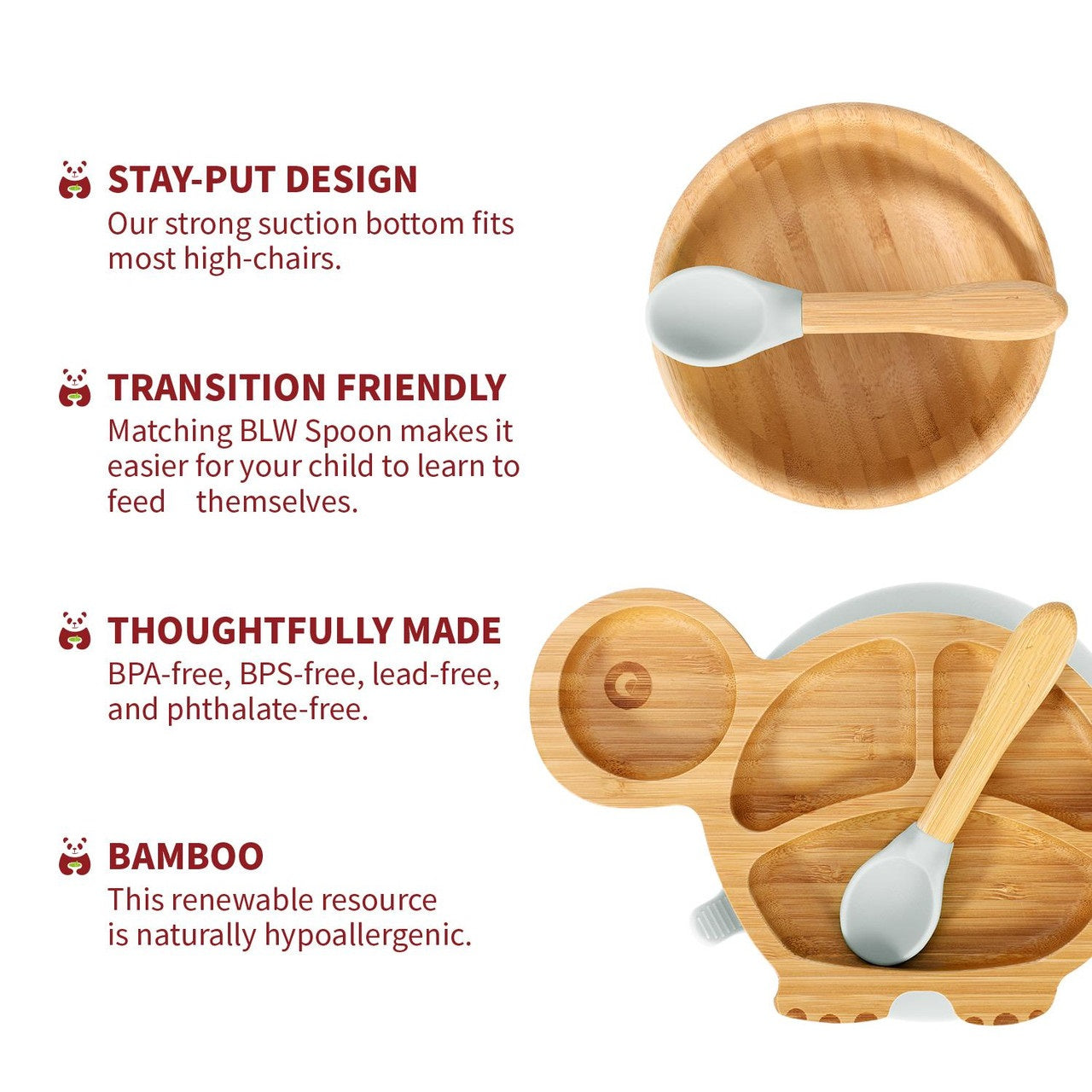 STAY-PUT DESIGN
Our strong suction bottom fits most high-chairs.

TRANSITION FRIENDLY
Matching BLW Spoon makes it easier for your child to learn to feed themselves.

THOUGHTFULLY MADE
BPA-free, BPS-free, lead-free, and phthalate-free.

BAMBOO
This renewable resource is naturally hypoallergenic.